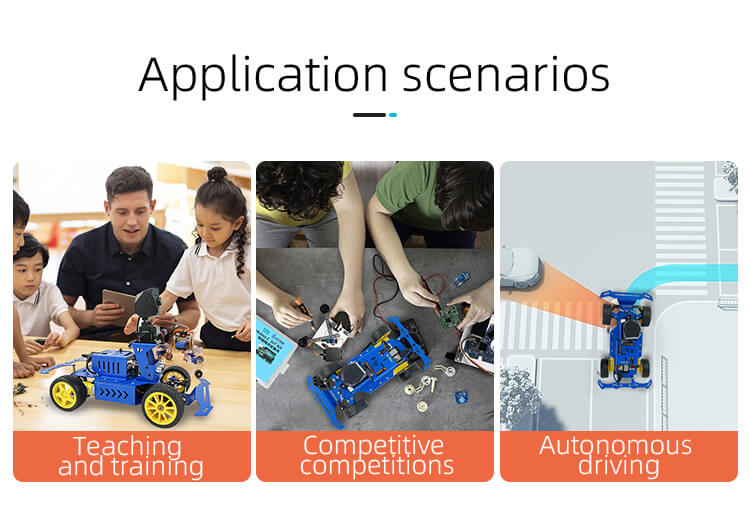 Application scenarios

Teaching and training

Competitive competitions

Autonomous driving